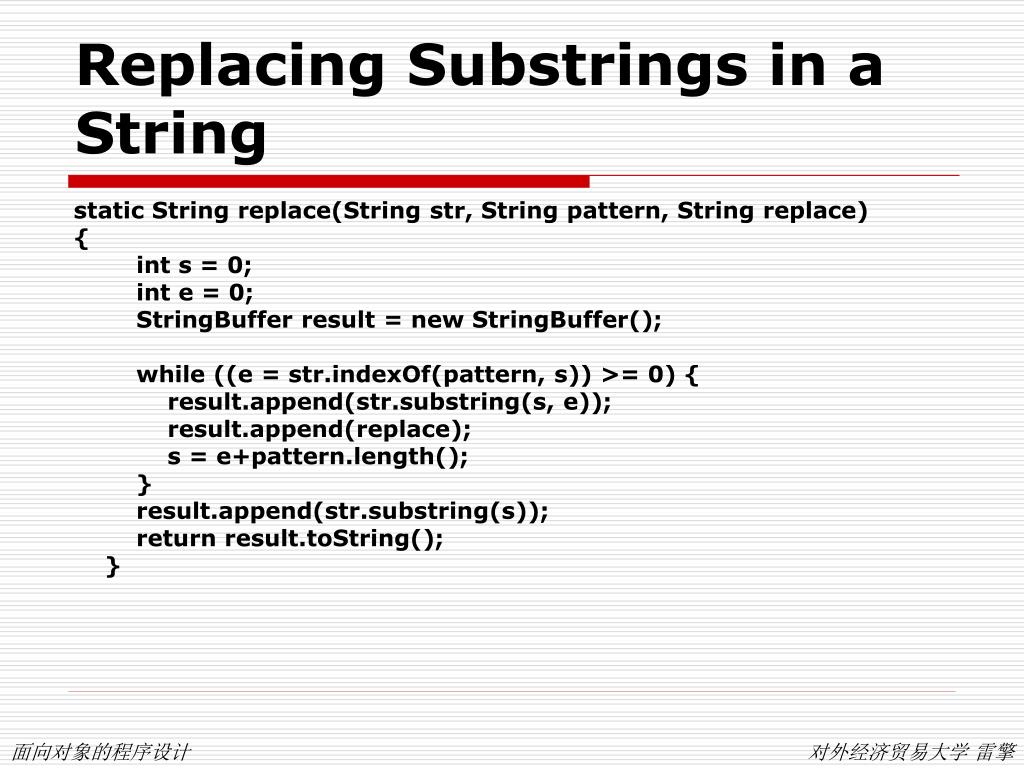 Replacing Substrings in a String

static String replace(String str, String pattern, String replace)
{
int s = 0;
int e = 0;
StringBuffer result = new StringBuffer();

while ((e = str.indexOf(pattern, s)) >= 0) {
result.append(str.substring(s, e));
result.append(replace);
s = e+pattern.length();
}
result.append(str.substring(s));
return result.toString();
}

面向对象的程序设计

对外经济贸易大学 雷擎